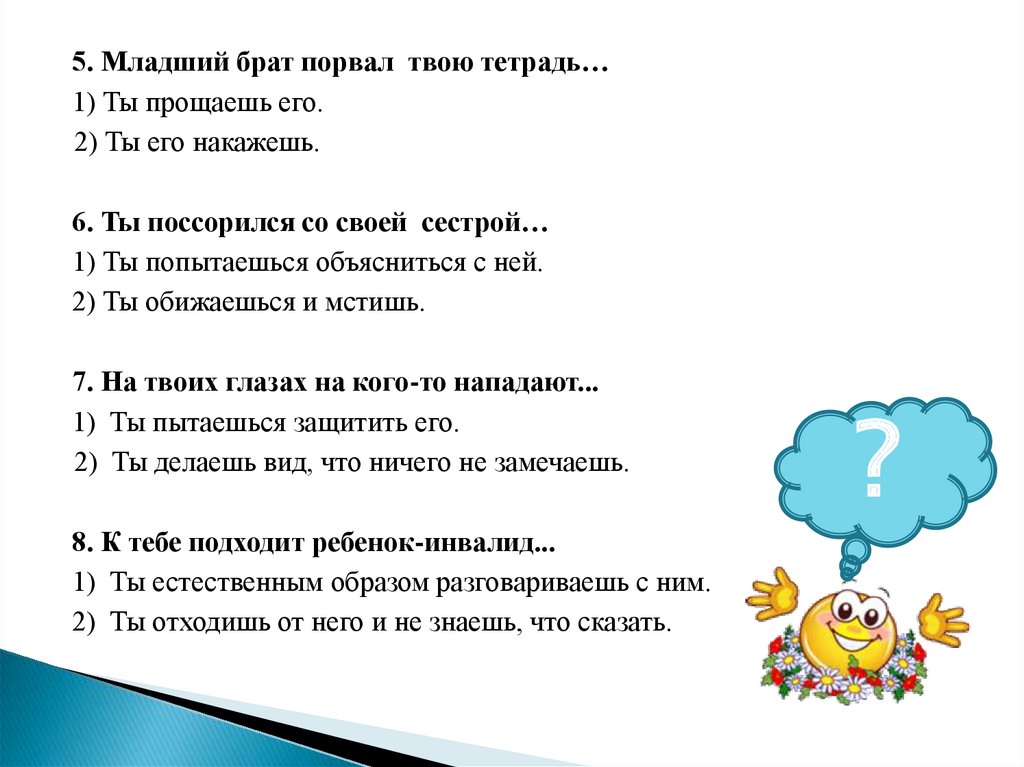 5. Младший брат порвал твою тетрадь…
1) Ты прощаешь его.
2) Ты его накажешь.

6. Ты поссорился со своей сестрой…
1) Ты попытаешься объясниться с ней.
2) Ты обижаешься и мстишь.

7. На твоих глазах на кого-то нападают...
1) Ты пытаешься защитить его.
2) Ты делаешь вид, что ничего не замечаешь.

8. К тебе подходит ребенок-инвалид...
1) Ты естественным образом разговариваешь с ним.
2) Ты отходишь от него и не знаешь, что сказать.

?